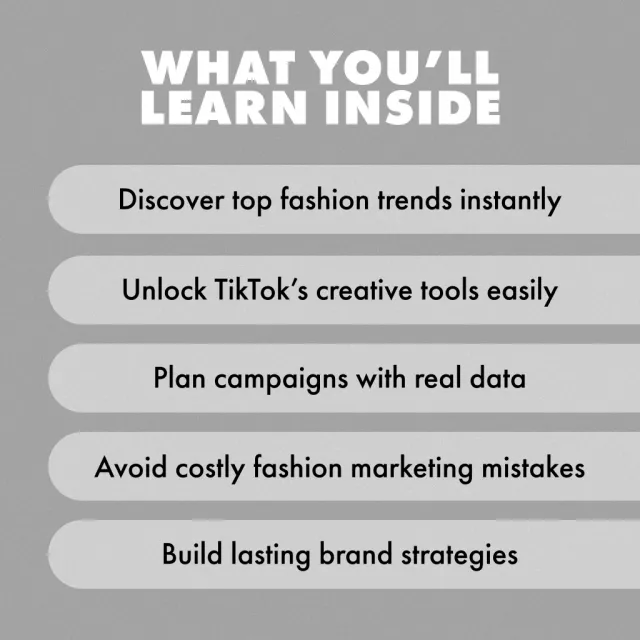 WHAT YOU'LL LEARN INSIDE

Discover top fashion trends instantly

Unlock TikTok's creative tools easily

Plan campaigns with real data

Avoid costly fashion marketing mistakes

Build lasting brand strategies